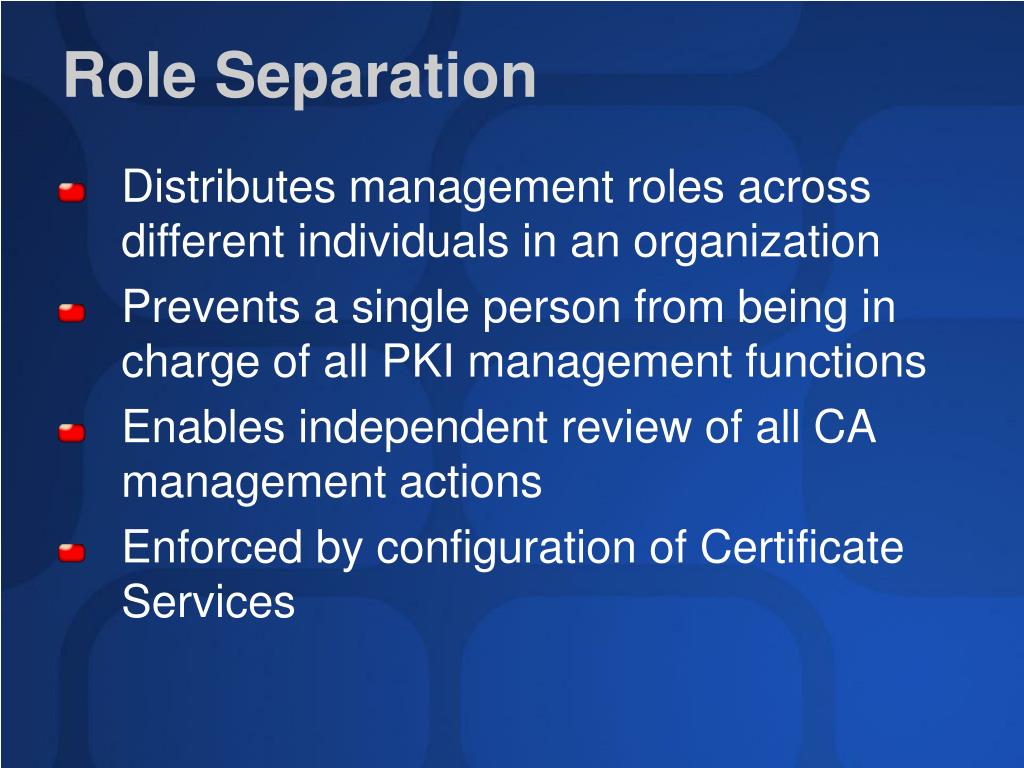 Role Separation

Distributes management roles across different individuals in an organization

Prevents a single person from being in charge of all PKI management functions

Enables independent review of all CA management actions

Enforced by configuration of Certificate Services